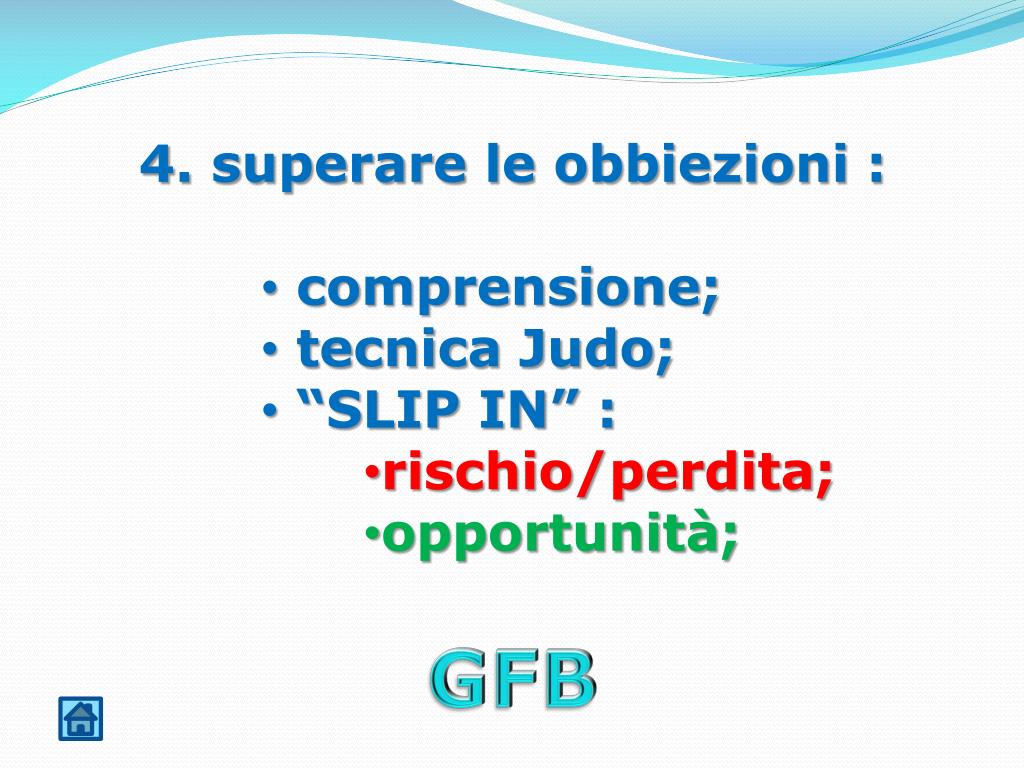 4. superare le obbiezioni :

• comprensione;
• tecnica Judo;
• “SLIP IN” :
•rischio/perdita;
•opportunità;

GFB